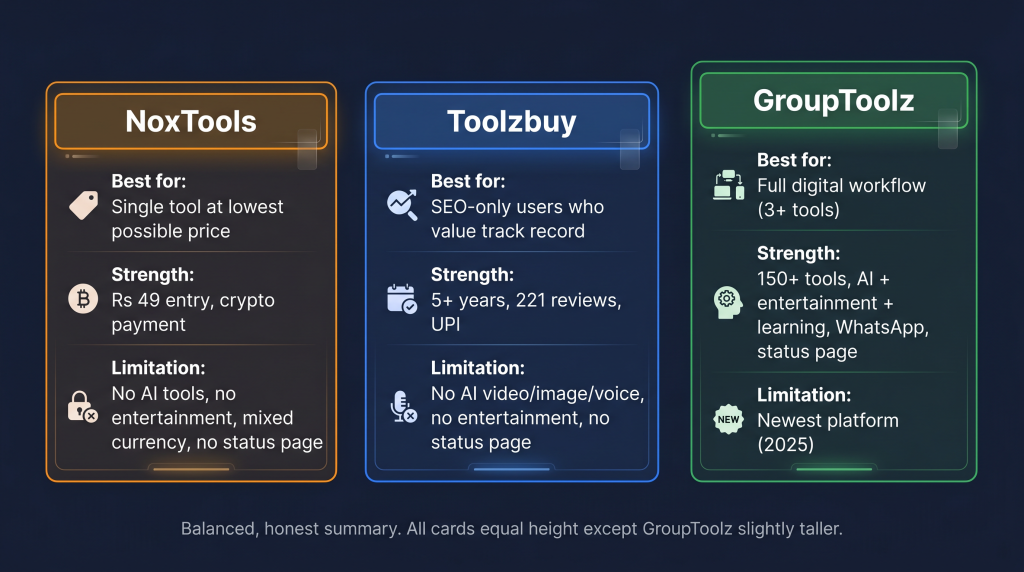 NoxTools

Best for:
Single tool at lowest possible price

Strength:
Rs 49 entry, crypto payment

Limitation:
No AI tools, no entertainment, mixed currency, no status page

Toolzbuy

Best for:
SEO-only users who value track record

Strength:
5+ years, 221 reviews, UPI

Limitation:
No AI video/image/voice, no entertainment, no status page

GroupToolz

Best for:
Full digital workflow (3+ tools)

Strength:
150+ tools, AI + entertainment + learning, WhatsApp, status page

Limitation:
NEW
Newest platform (2025)

Balanced, honest summary. All cards equal height except GroupToolz slightly taller.